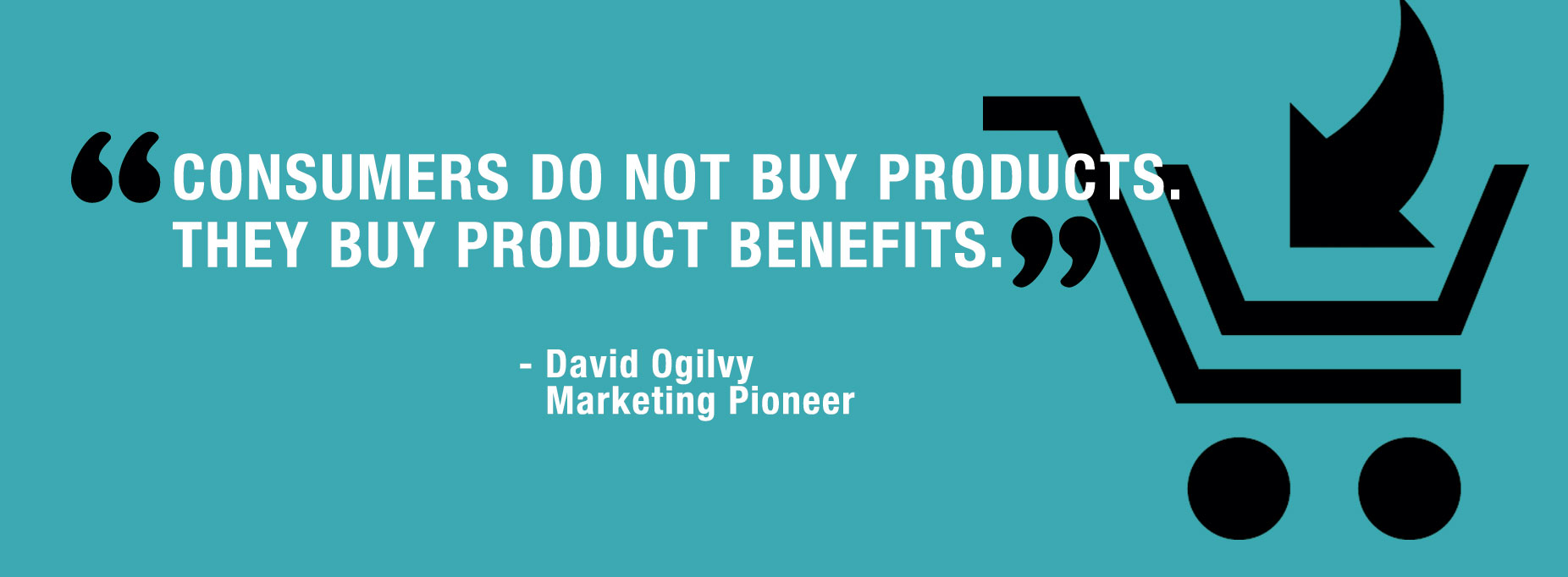 “CONSUMERS DO NOT BUY PRODUCTS. THEY BUY PRODUCT BENEFITS.”

- David Ogilvy
Marketing Pioneer